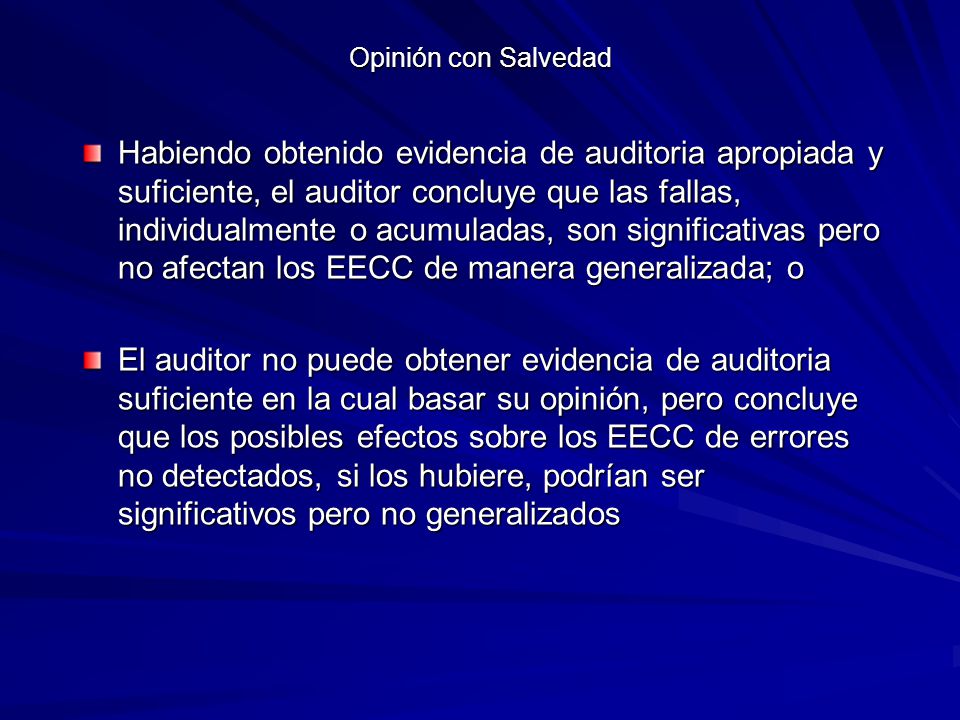 Opinión con Salvedad

Habiendo obtenido evidencia de auditoria apropiada y suficiente, el auditor concluye que las fallas, individualmente o acumuladas, son significativas pero no afectan los EECC de manera generalizada; o

El auditor no puede obtener evidencia de auditoria suficiente en la cual basar su opinión, pero concluye que los posibles efectos sobre los EECC de errores no detectados, si los hubiere, podrían ser significativos pero no generalizados